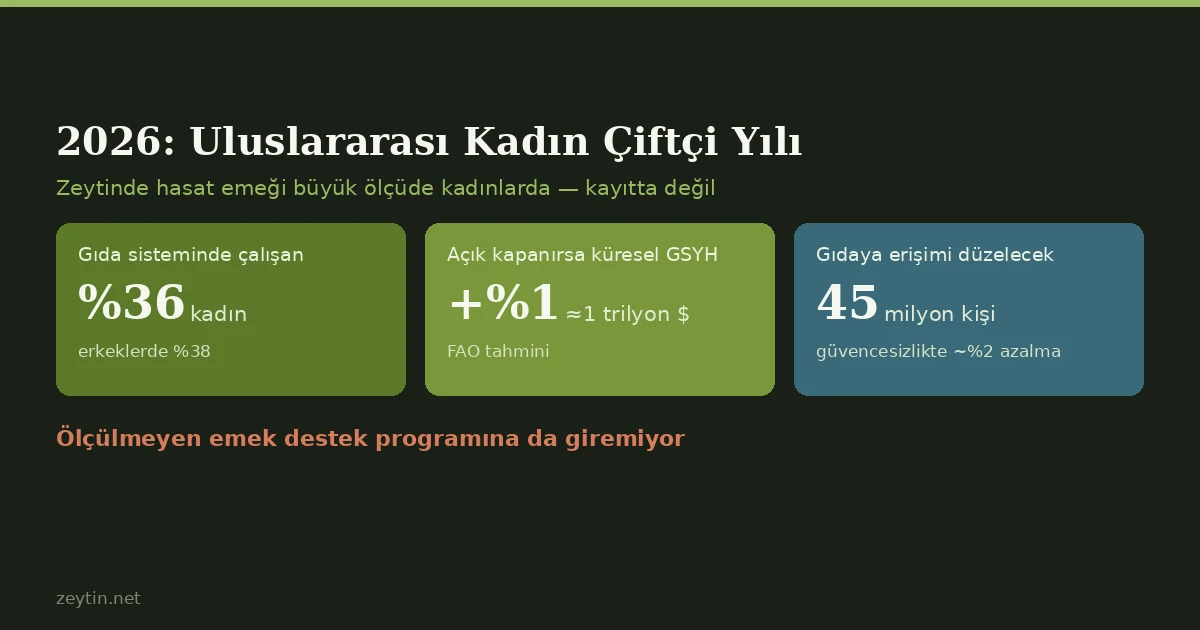 2026: Uluslararası Kadın Çiftçi Yılı

Zeytinde hasat emeği büyük ölçüde kadınlarda — kayıtta değil

Gıda sisteminde çalışan

%36 kadın

erkeklerde %38

Açık kapanırsa küresel GSYH

+%1 ≈1 trilyon $

FAO tahmini

Gıdaya erişimi düzelecek

45 milyon kişi

güvencesizlikte ~%2 azalma

Ölçülmeyen emek destek programına da giremiyor

zeytin.net